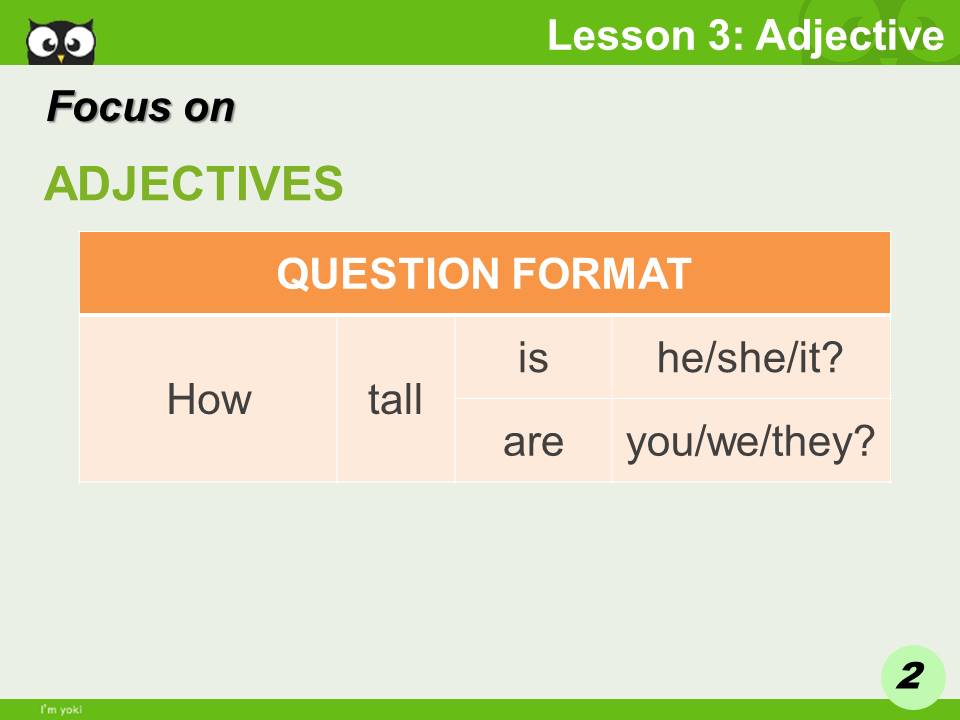 Lesson 3: Adjective

Focus on

ADJECTIVES

| QUESTION FORMAT | | | |
|---|---|---|---|
| How | tall | is | he/she/it? |
| | | are | you/we/they? |

2

I'm yoki